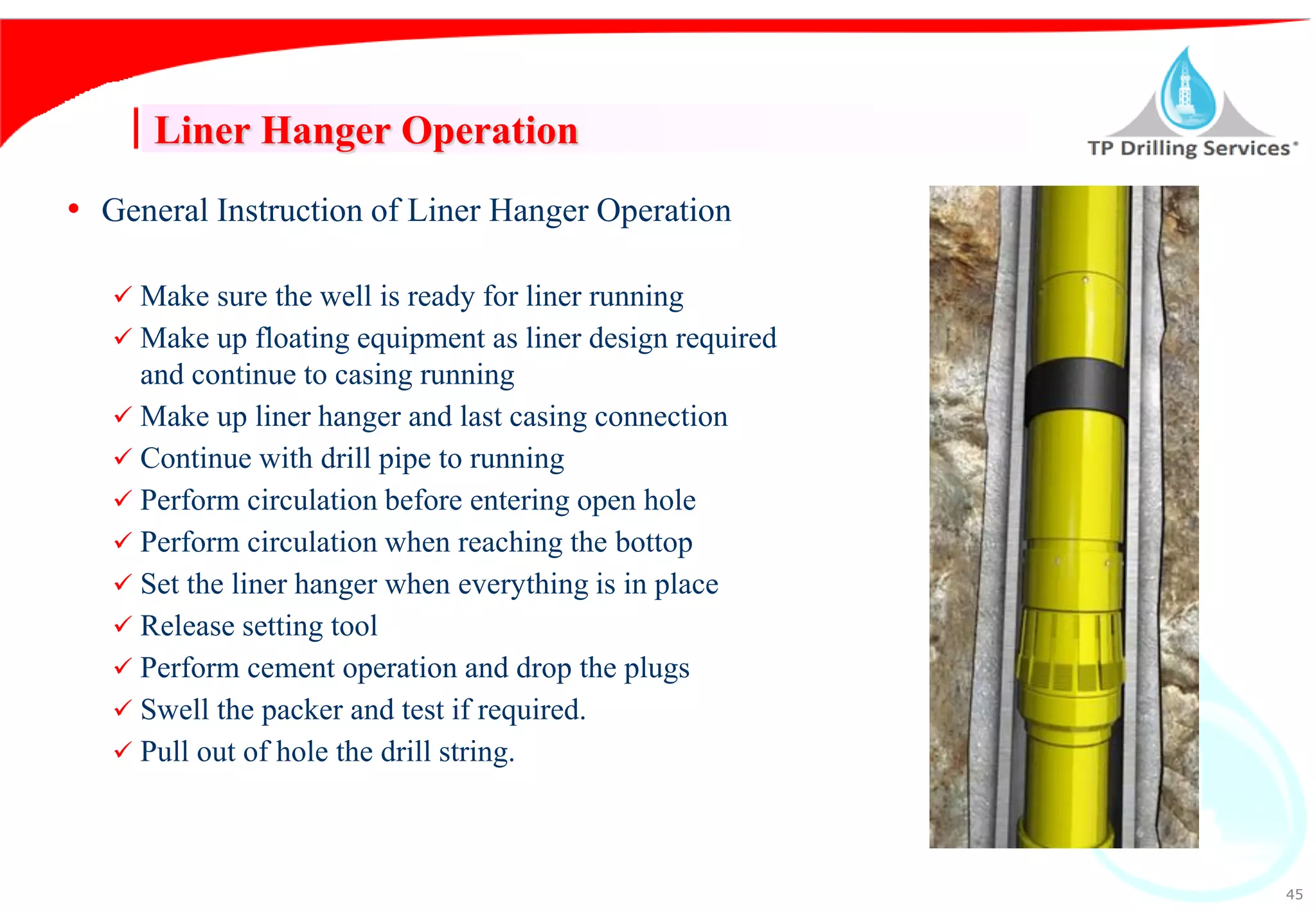 Liner Hanger Operation

TP Drilling Services

• General Instruction of Liner Hanger Operation

✓ Make sure the well is ready for liner running
✓ Make up floating equipment as liner design required and continue to casing running
✓ Make up liner hanger and last casing connection
✓ Continue with drill pipe to running
✓ Perform circulation before entering open hole
✓ Perform circulation when reaching the bottop
✓ Set the liner hanger when everything is in place
✓ Release setting tool
✓ Perform cement operation and drop the plugs
✓ Swell the packer and test if required.
✓ Pull out of hole the drill string.

45